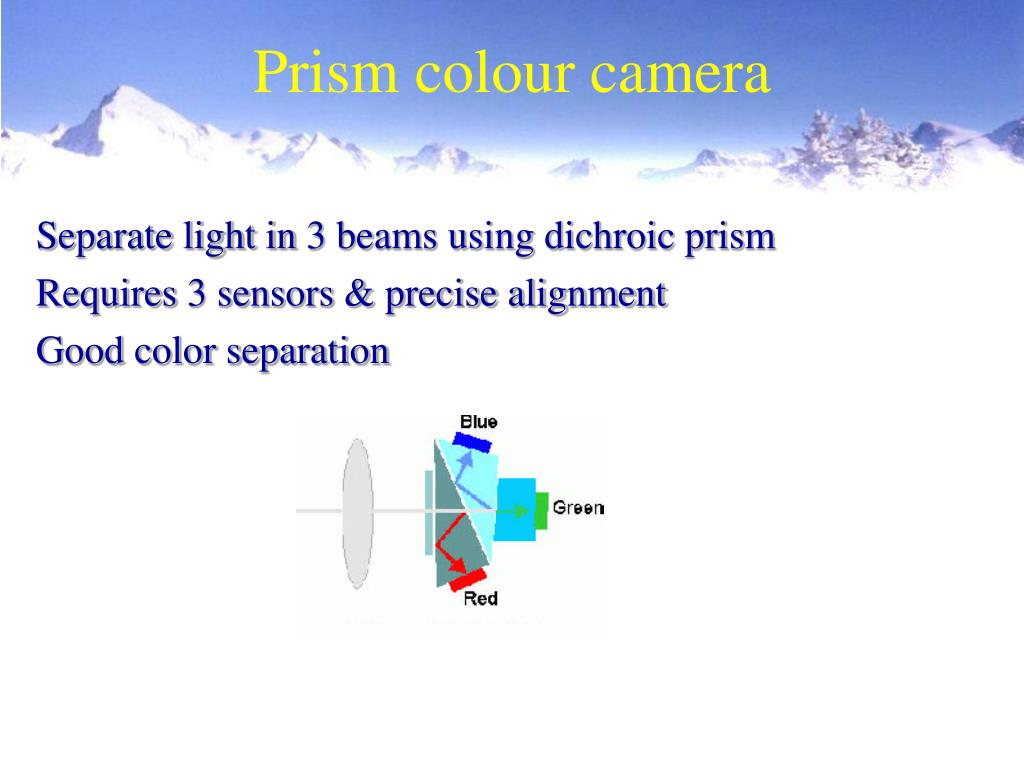 Prism colour camera

Separate light in 3 beams using dichroic prism

Requires 3 sensors & precise alignment

Good color separation

Blue

Green

Red